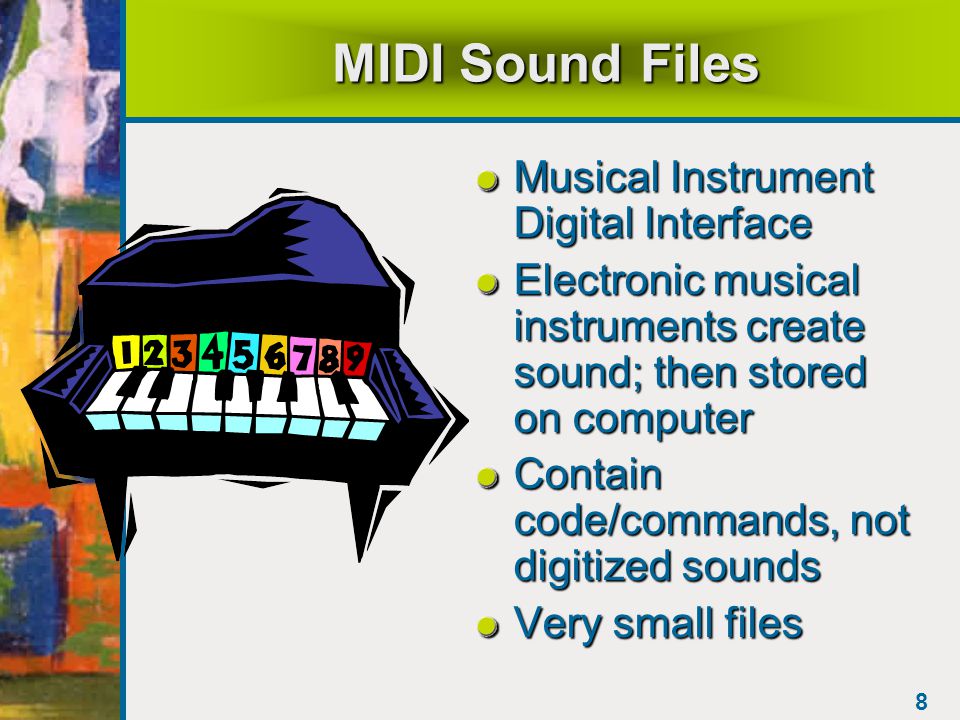 MIDI Sound Files

1 2 3 4 5 6 7 8 9

- Musical Instrument Digital Interface
- Electronic musical instruments create sound; then stored on computer
- Contain code/commands, not digitized sounds
- Very small files

8